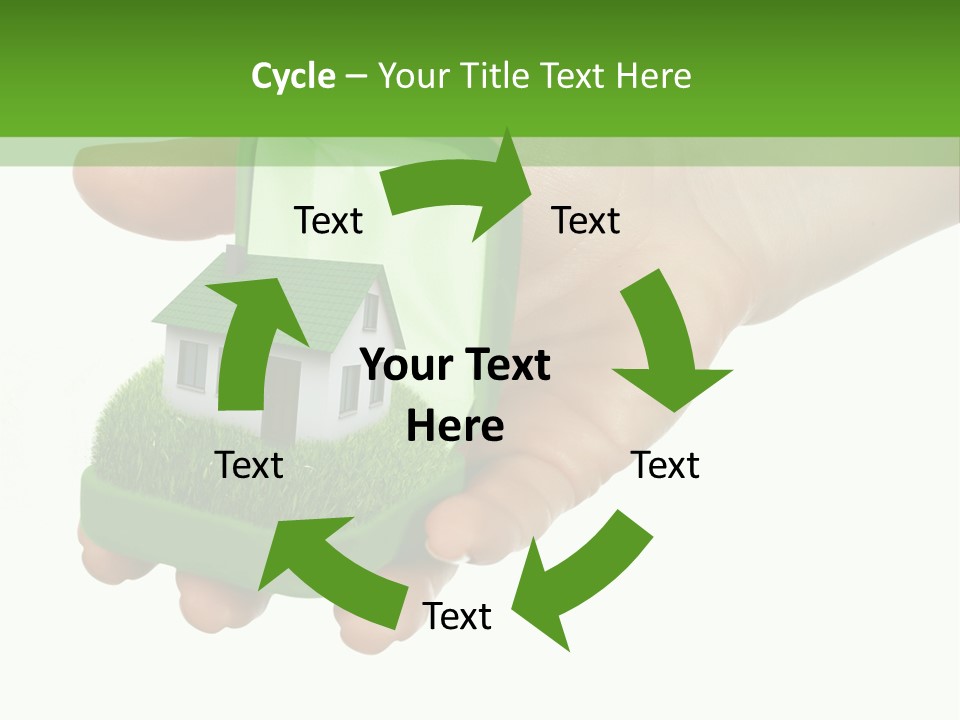 Cycle – Your Title Text Here

Text

Text

Your Text Here

Text

Text

Text